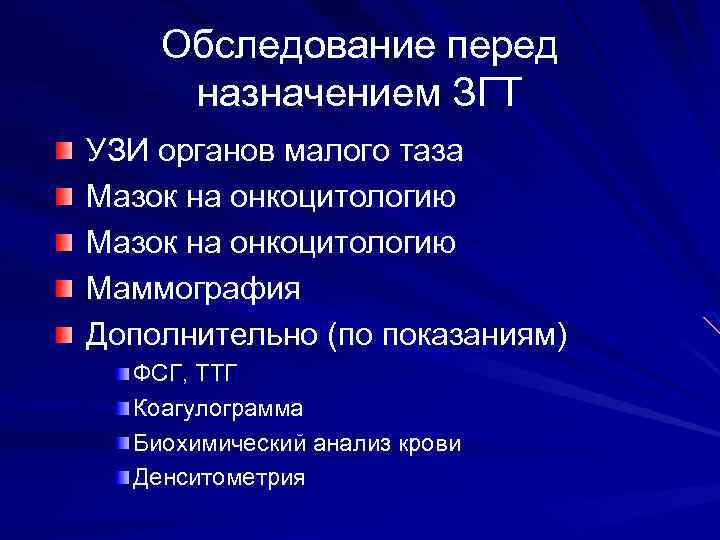 Обследование перед назначением ЗГТ

УЗИ органов малого таза
Мазок на онкоцитологию
Мазок на онкоцитологию
Маммография
Дополнительно (по показаниям)
ФСГ, ТТГ
Коагулограмма
Биохимический анализ крови
Денситометрия